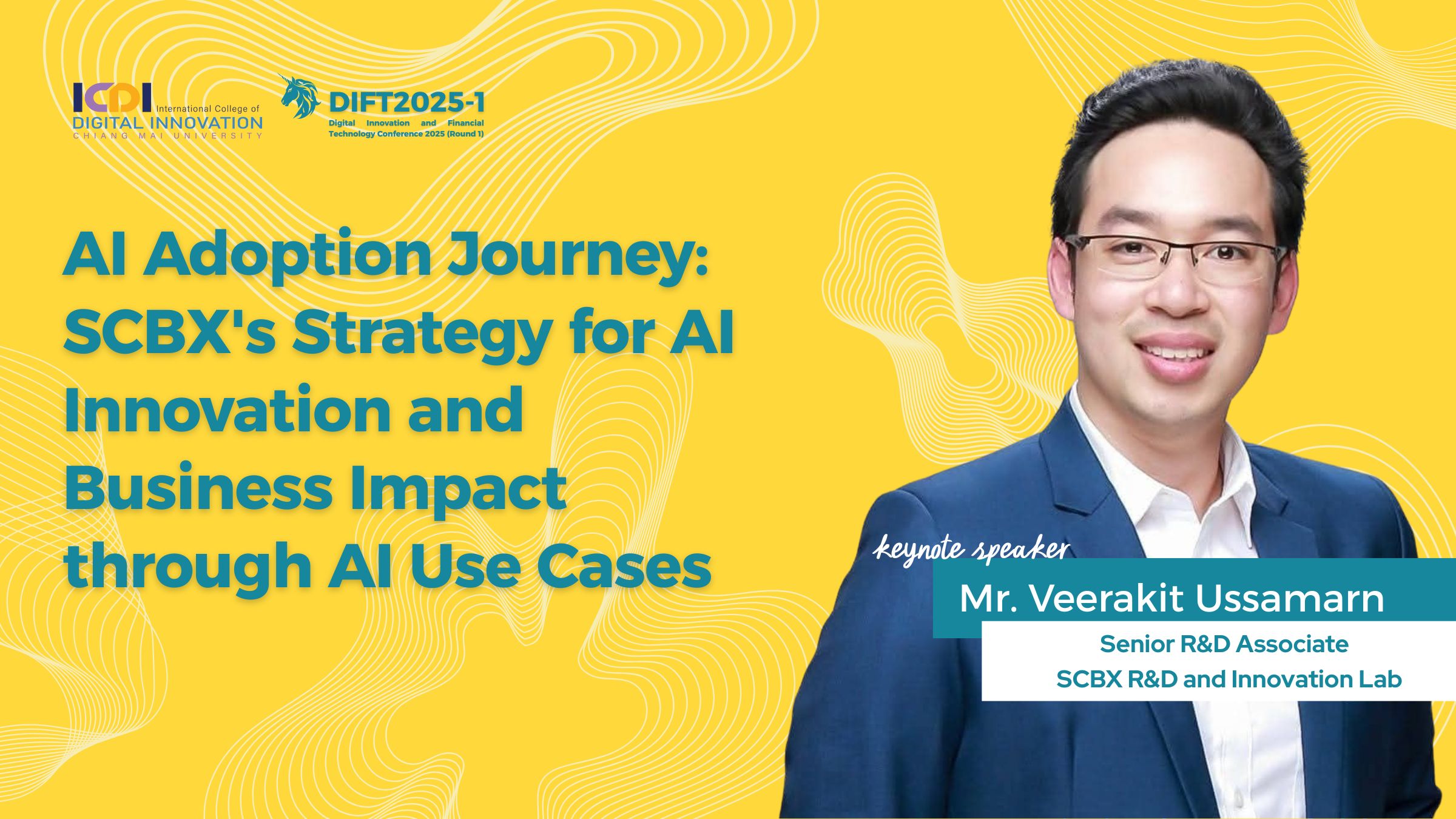 ICDI International College of
DIGITAL INNOVATION
CHIANG MAI UNIVERSITY

DIFT2025-1
Digital Innovation and Financial Technology Conference 2025 (Round 1)

AI Adoption Journey: SCBX's Strategy for AI Innovation and Business Impact through AI Use Cases

keynote speaker
Mr. Veerakit Ussamarn
Senior R&D Associate
SCBX R&D and Innovation Lab